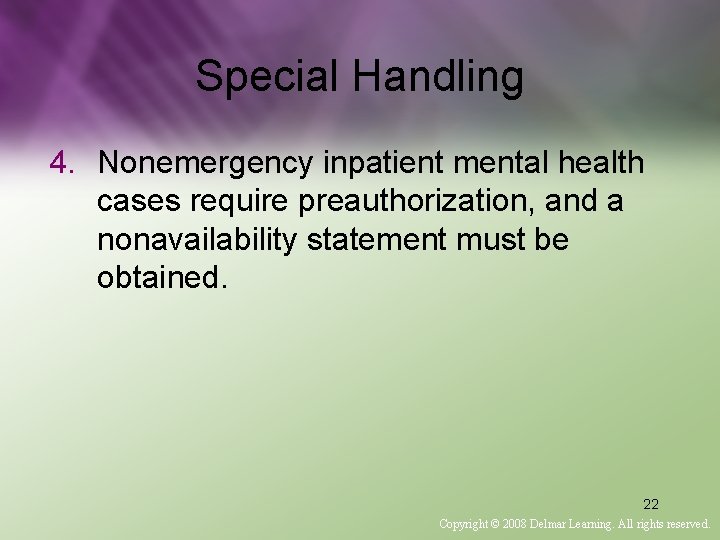 Special Handling

4. Nonemergency inpatient mental health cases require preauthorization, and a nonavailability statement must be obtained.

22

Copyright © 2008 Delmar Learning. All rights reserved.